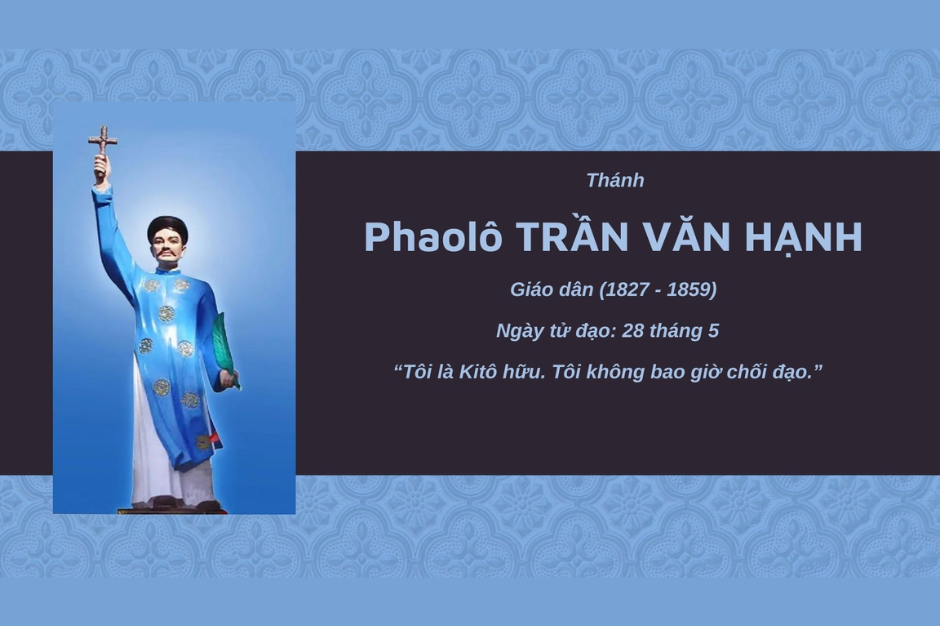 Thánh

Phaolô TRẦN VĂN HẠNH

Giáo dân (1827 - 1859)

Ngày tử đạo: 28 tháng 5

“Tôi là Kitô hữu. Tôi không bao giờ chối đạo.”